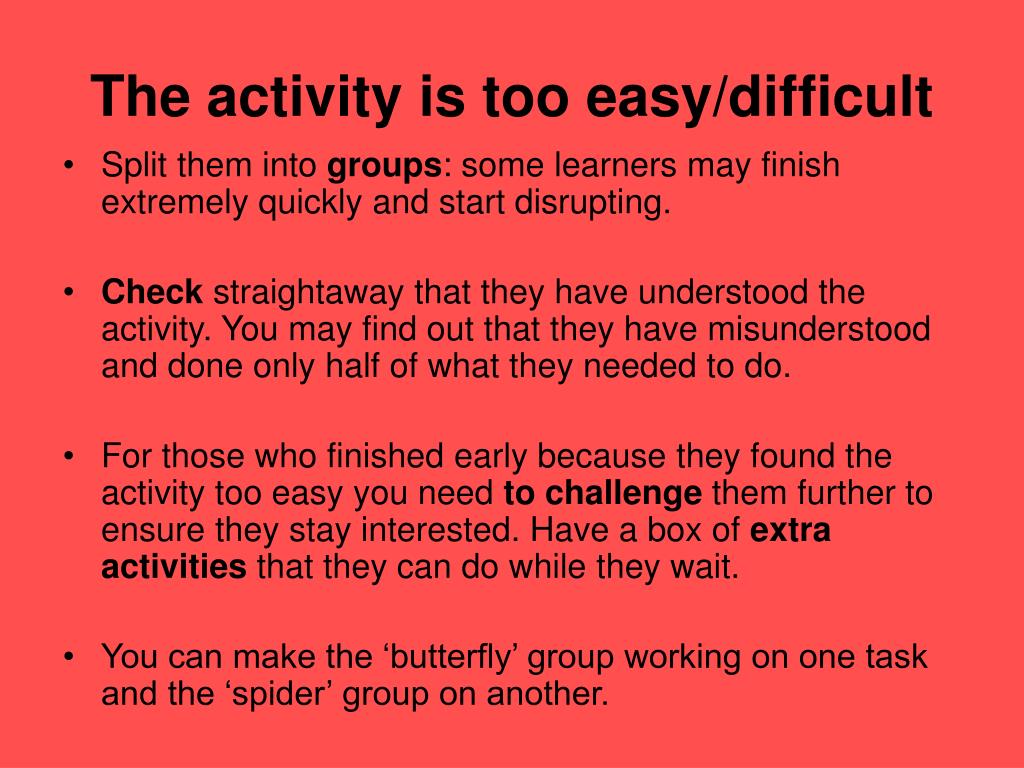 The activity is too easy/difficult

• Split them into groups: some learners may finish extremely quickly and start disrupting.

• Check straightaway that they have understood the activity. You may find out that they have misunderstood and done only half of what they needed to do.

• For those who finished early because they found the activity too easy you need to challenge them further to ensure they stay interested. Have a box of extra activities that they can do while they wait.

• You can make the ‘butterfly’ group working on one task and the ‘spider’ group on another.